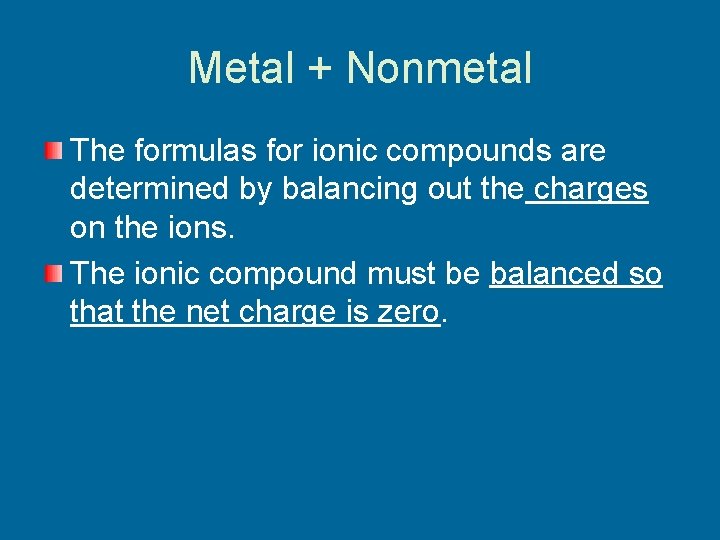 Metal + Nonmetal

The formulas for ionic compounds are determined by balancing out the charges on the ions.

The ionic compound must be balanced so that the net charge is zero.